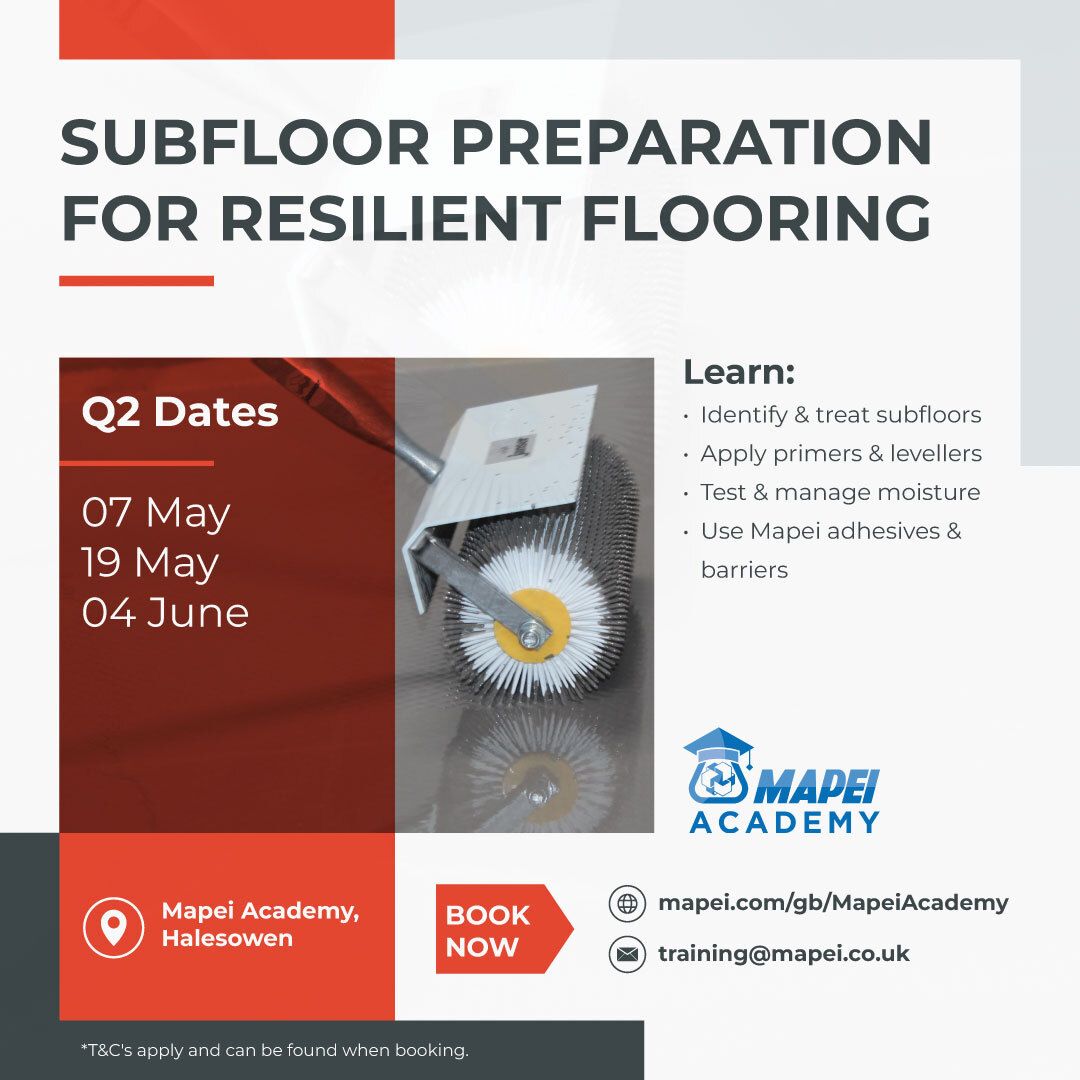 SUBFLOOR PREPARATION FOR RESILIENT FLOORING

Q2 Dates

07 May
19 May
04 June

Learn:
• Identify & treat subfloors
• Apply primers & levellers
• Test & manage moisture
• Use Mapei adhesives & barriers

MAPEI
ACADEMY

Mapei Academy, Halesowen

BOOK NOW

mapei.com/gb/MapeiAcademy

training@mapei.co.uk

*T&C's apply and can be found when booking.